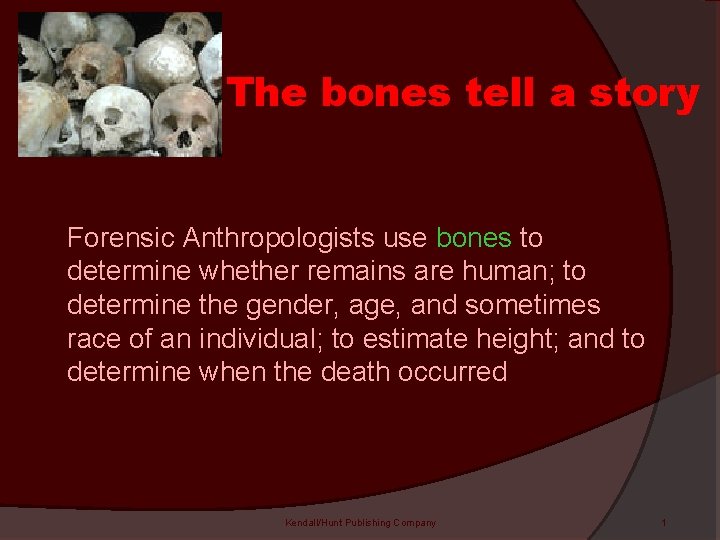 The bones tell a story

Forensic Anthropologists use bones to determine whether remains are human; to determine the gender, age, and sometimes race of an individual; to estimate height; and to determine when the death occurred

Kendall/Hunt Publishing Company

1